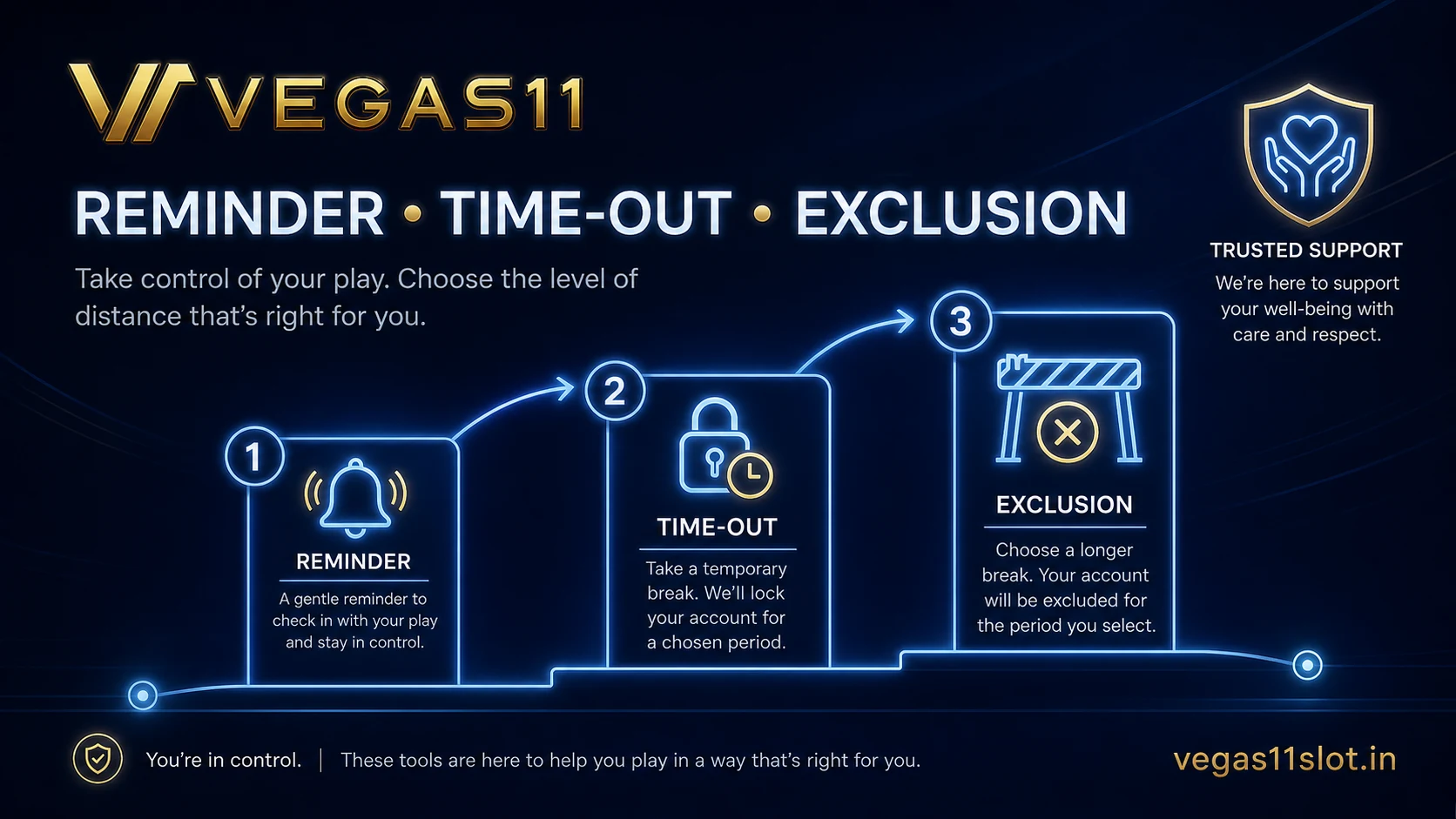 VEGAS11

REMINDER • TIME-OUT • EXCLUSION

Take control of your play. Choose the level of distance that's right for you.

TRUSTED SUPPORT

We're here to support your well-being with care and respect.

1

REMINDER

A gentle reminder to check in with your play and stay in control.

2

TIME-OUT

Take a temporary break. We'll lock your account for a chosen period.

3

EXCLUSION

Choose a longer break. Your account will be excluded for the period you select.

You're in control. | These tools are here to help you play in a way that's right for you.

vegas11slot.in